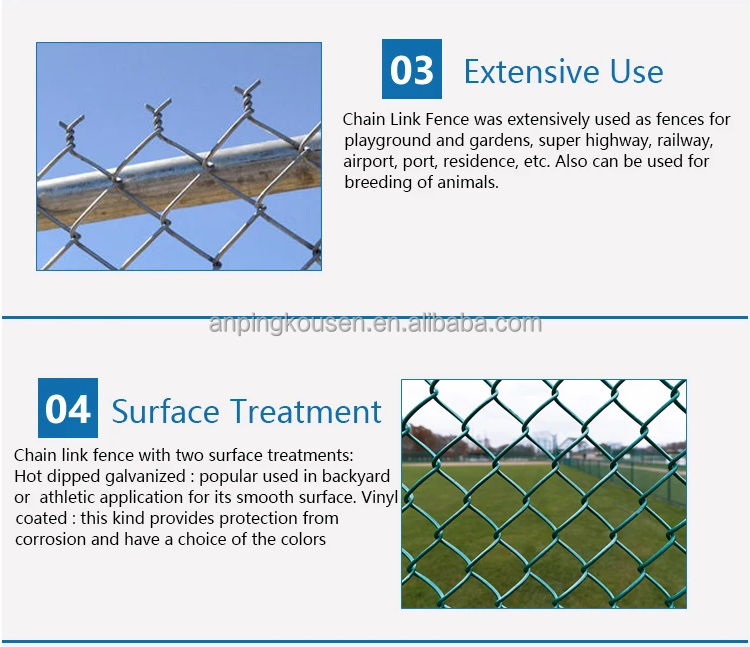 03 Extensive Use

Chain Link Fence was extensively used as fences for playground and gardens, super highway, railway, airport, port, residence, etc. Also can be used for breeding of animals.

anpingkousen.en.alibaba.com

04 Surface Treatment

Chain link fence with two surface treatments:
Hot dipped galvanized : popular used in backyard or athletic application for its smooth surface. Vinyl coated : this kind provides protection from corrosion and have a choice of the colors